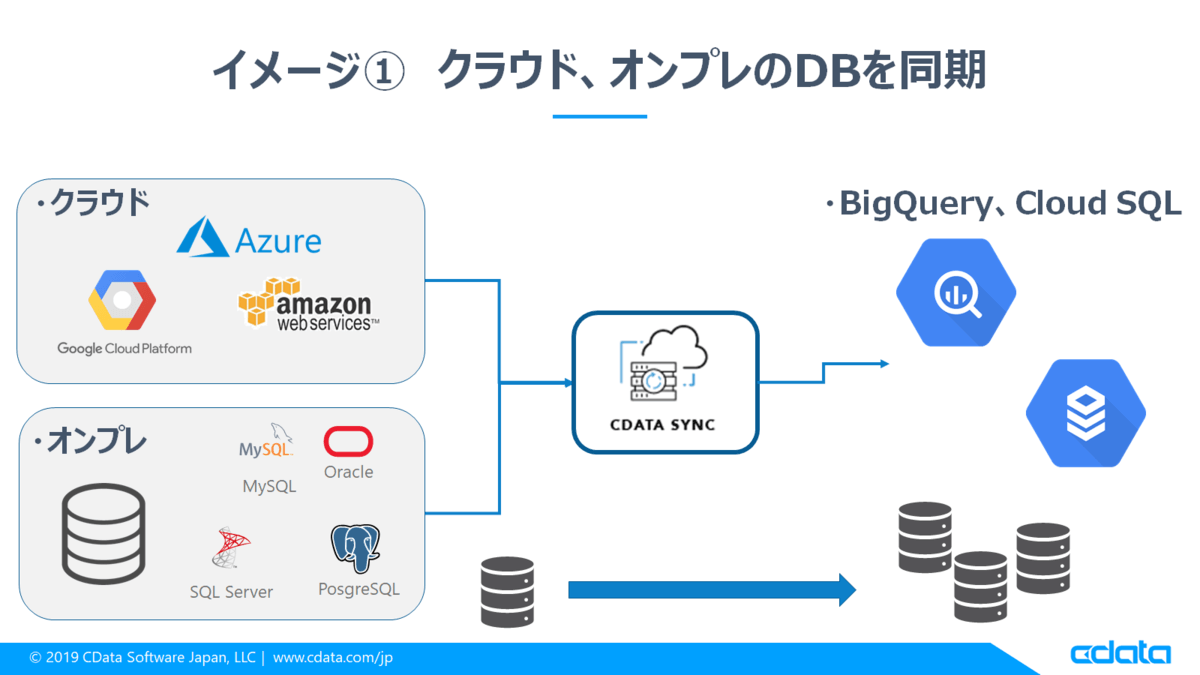 イメージ① クラウド、オンプレのDBを同期

・クラウド

Azure

Google Cloud Platform

amazon web services™

・オンプレ

MySQL

MySQL

Oracle

SQL Server

PosgreSQL

CDATA SYNC

・BigQuery、Cloud SQL

© 2019 CData Software Japan, LLC | www.cdata.com/jp

cdata